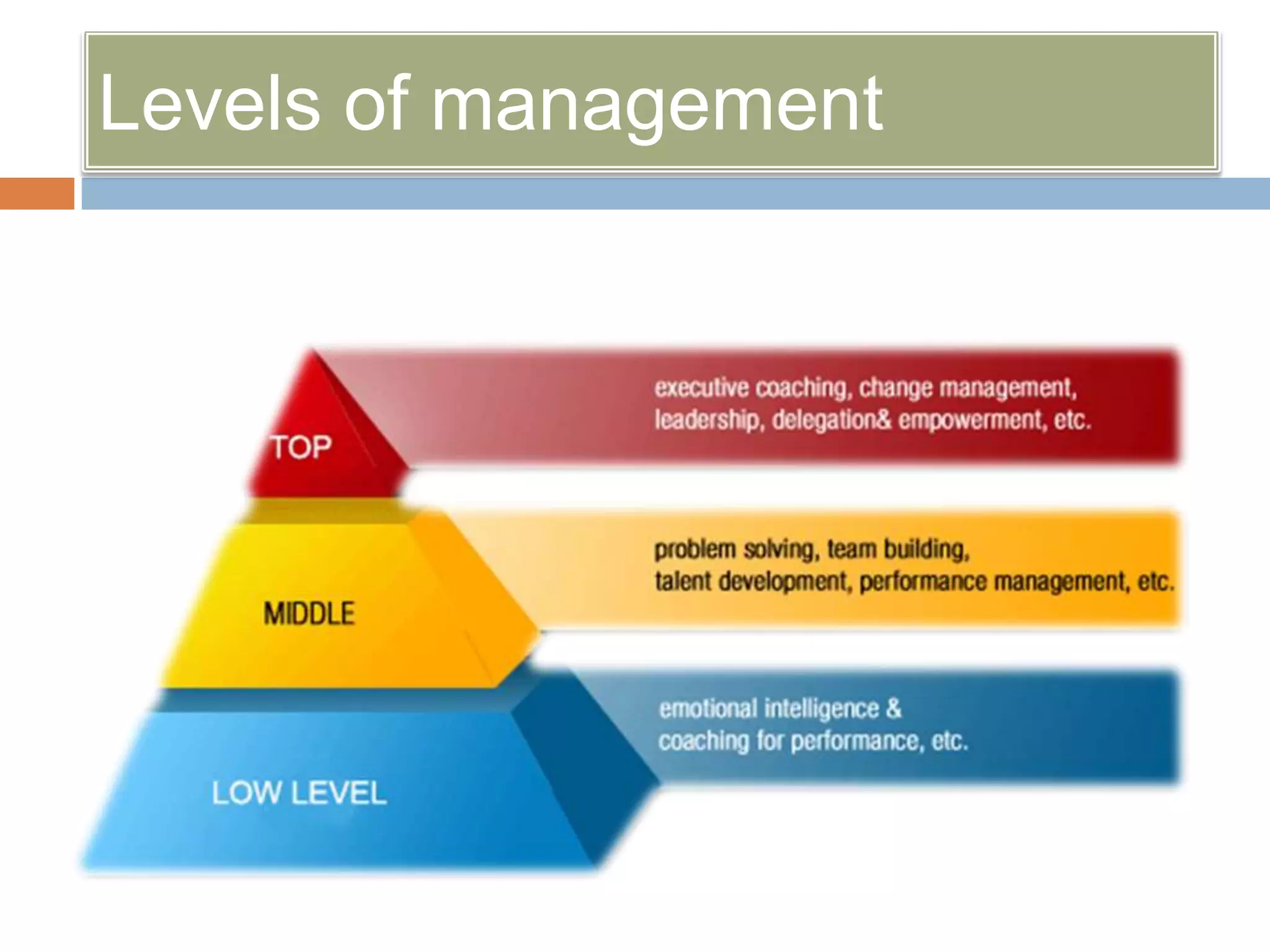 Levels of management

TOP

executive coaching, change management, leadership, delegation& empowerment, etc.

MIDDLE

problem solving, team building, talent development, performance management, etc.

LOW LEVEL

emotional intelligence & coaching for performance, etc.